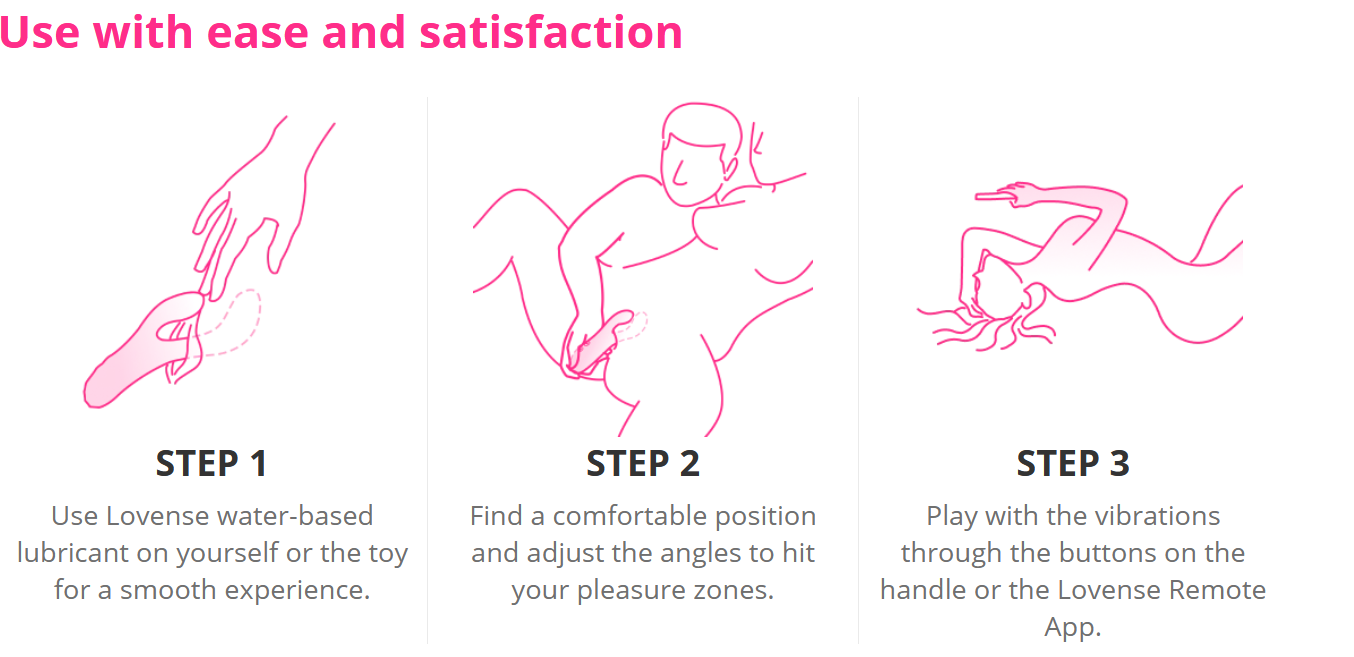 Use with ease and satisfaction

STEP 1

Use Lovense water-based lubricant on yourself or the toy for a smooth experience.

STEP 2

Find a comfortable position and adjust the angles to hit your pleasure zones.

STEP 3

Play with the vibrations through the buttons on the handle or the Lovense Remote App.